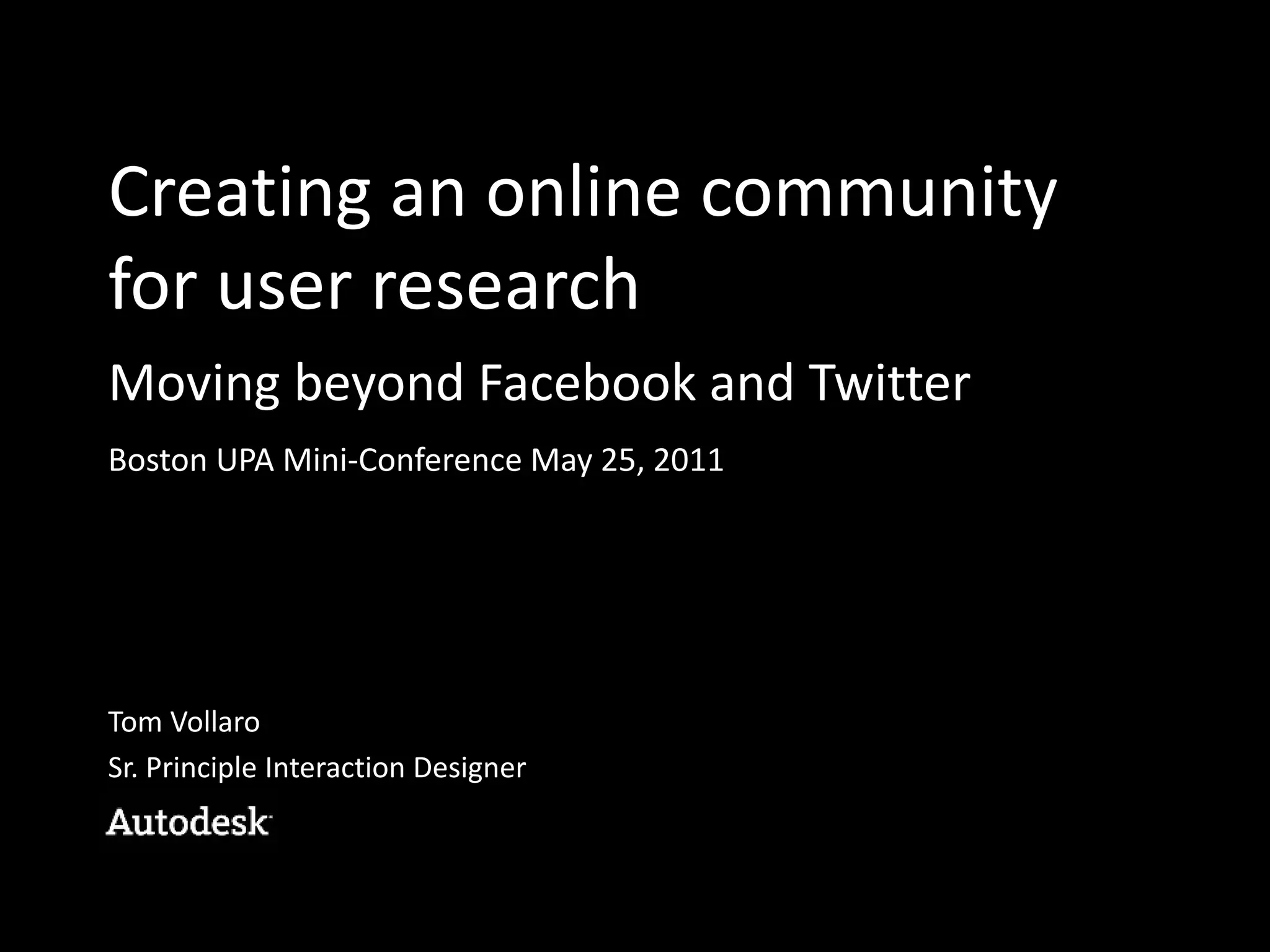 Creating an online community for user research

Moving beyond Facebook and Twitter

Boston UPA Mini-Conference May 25, 2011

Tom Vollaro

Sr. Principle Interaction Designer

Autodesk